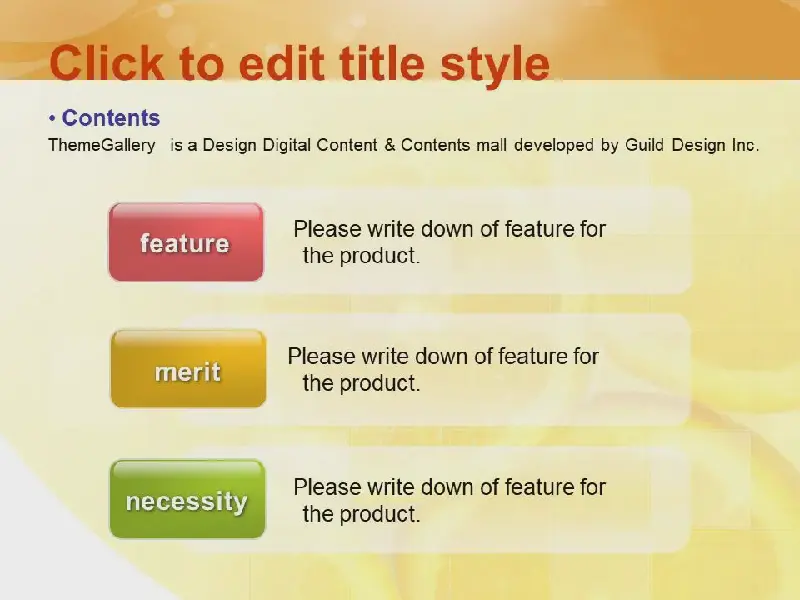 Click to edit title style

• Contents

ThemeGallery is a Design Digital Content & Contents mall developed by Guild Design Inc.

feature

Please write down of feature for the product.

merit

Please write down of feature for the product.

necessity

Please write down of feature for the product.